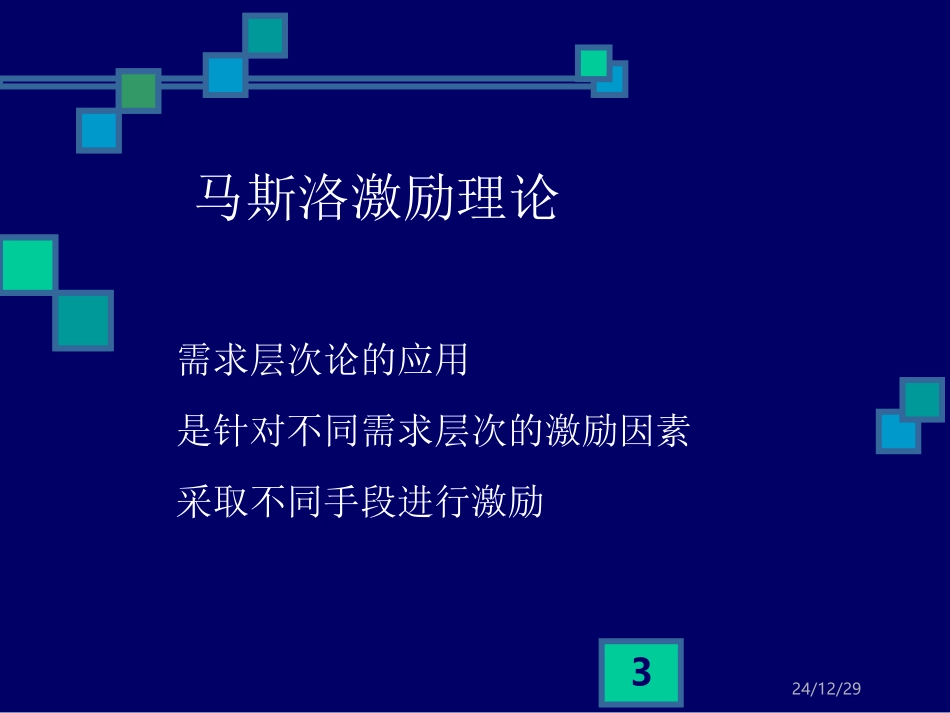 马斯洛激励理论

需求层次论的应用

是针对不同需求层次的激励因素

采取不同手段进行激励

3

24/12/29